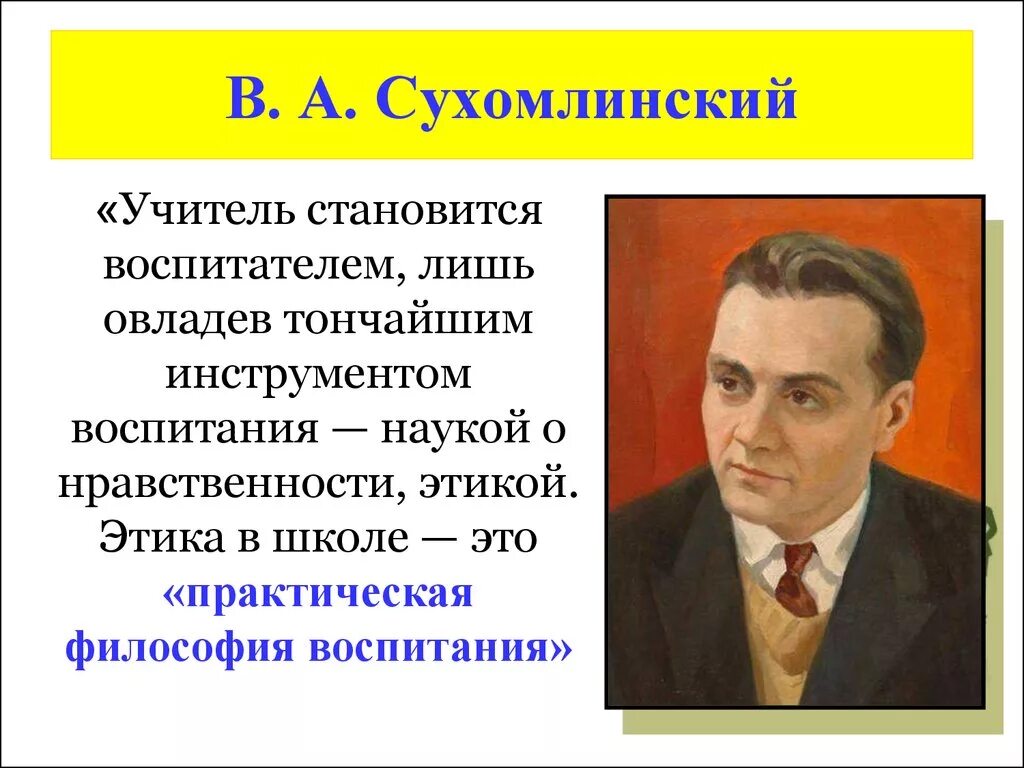 В. А. Сухомлинский

«Учитель становится воспитателем, лишь овладев тончайшим инструментом воспитания — наукой о нравственности, этикой. Этика в школе — это «практическая философия воспитания»